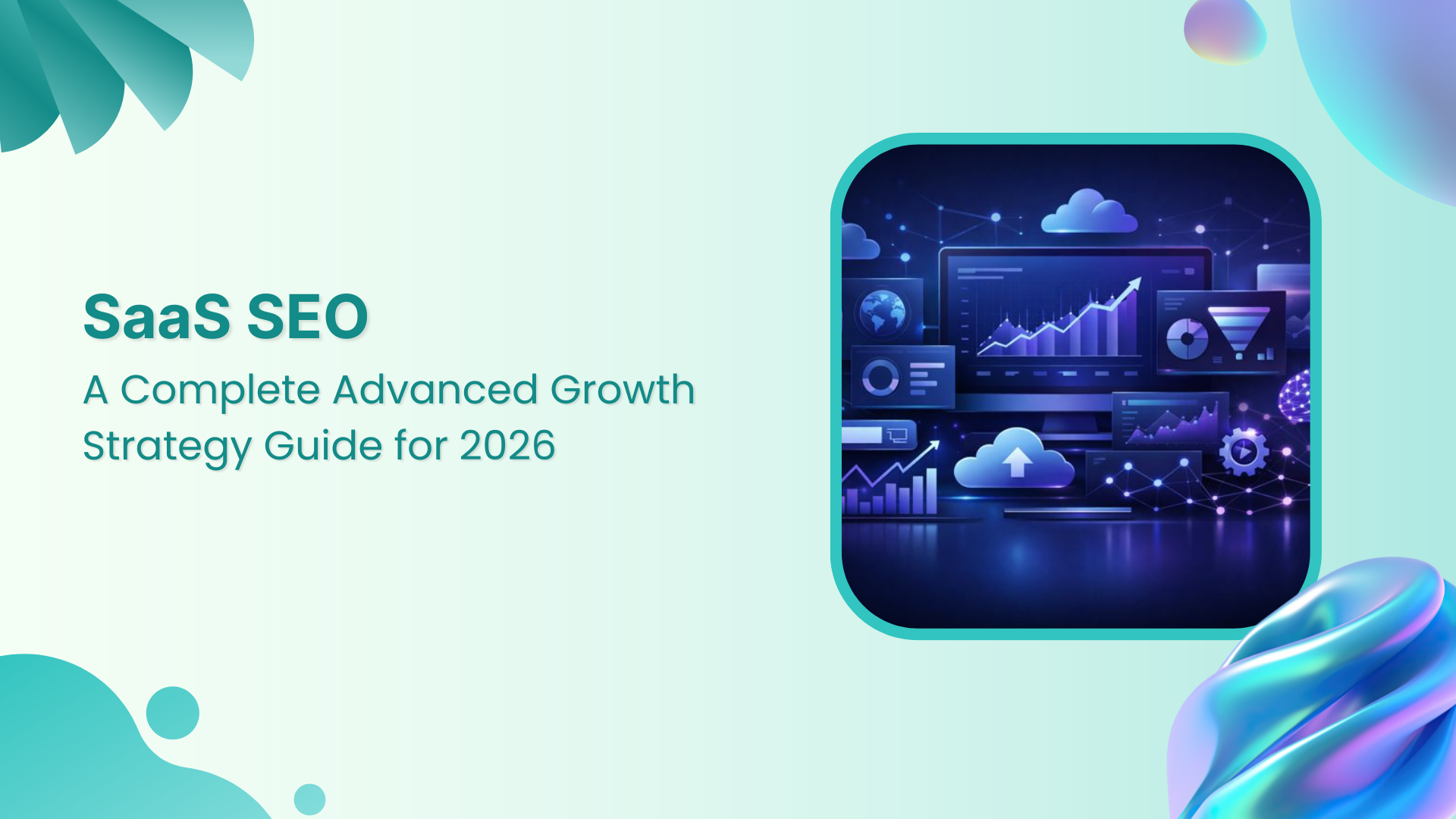 SaaS SEO

A Complete Advanced Growth Strategy Guide for 2026